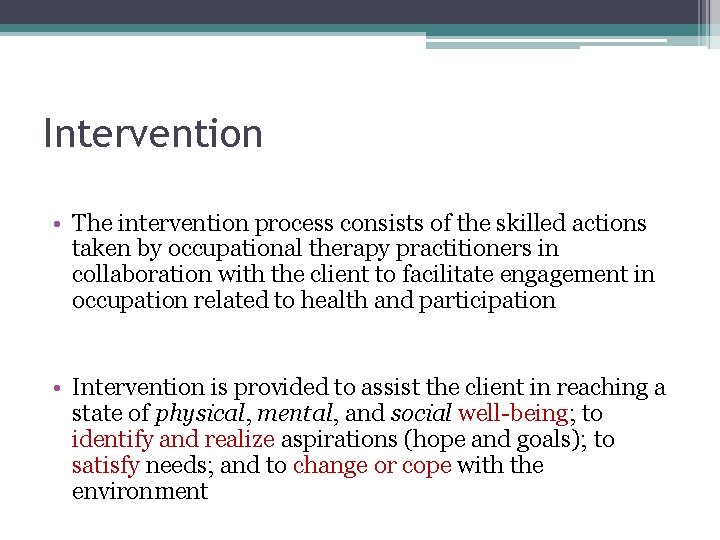 Intervention

• The intervention process consists of the skilled actions taken by occupational therapy practitioners in collaboration with the client to facilitate engagement in occupation related to health and participation

• Intervention is provided to assist the client in reaching a state of physical, mental, and social well-being; to identify and realize aspirations (hope and goals); to satisfy needs; and to change or cope with the environment